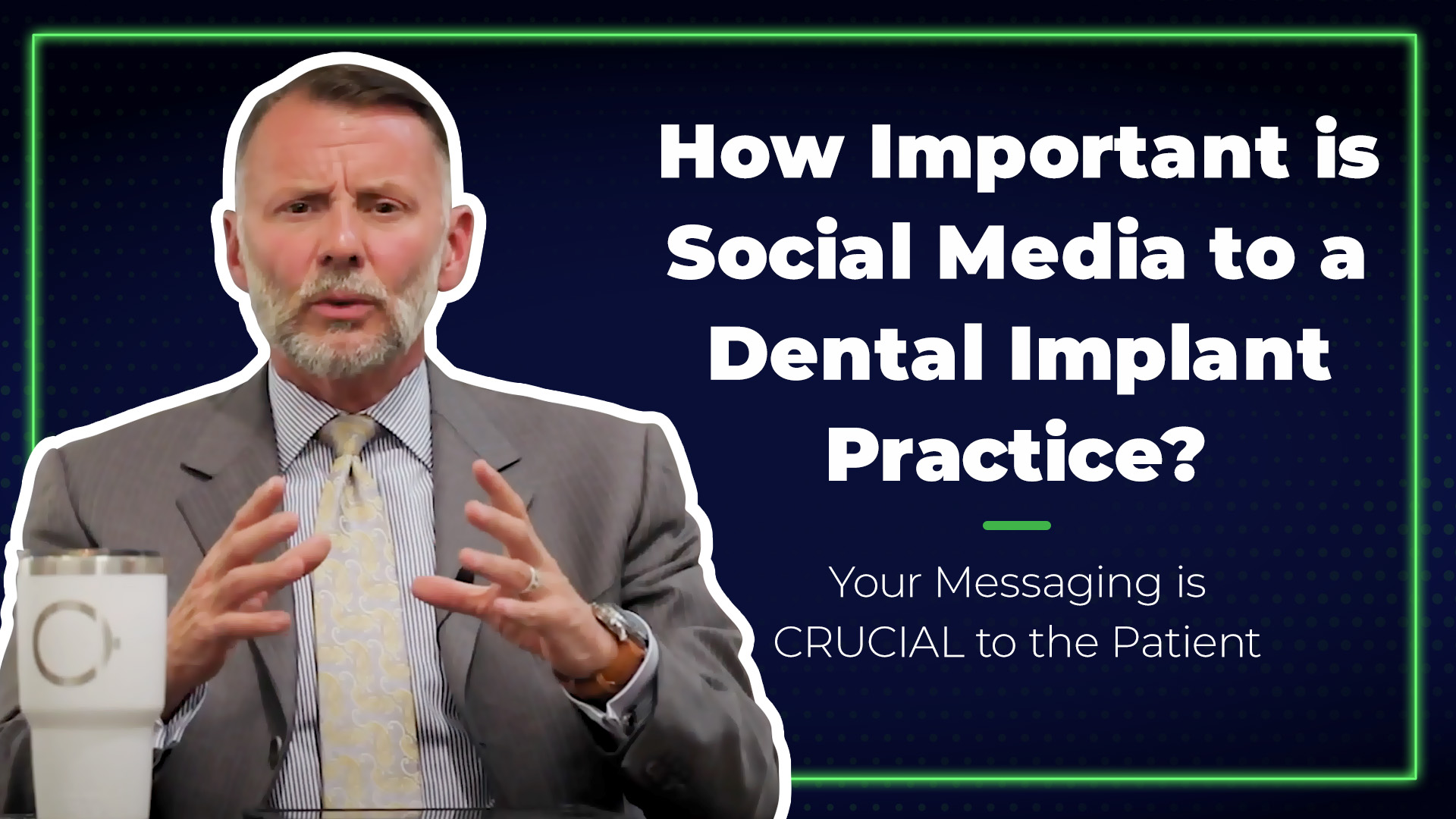 How Important is Social Media to a Dental Implant Practice?

Your Messaging is CRUCIAL to the Patient